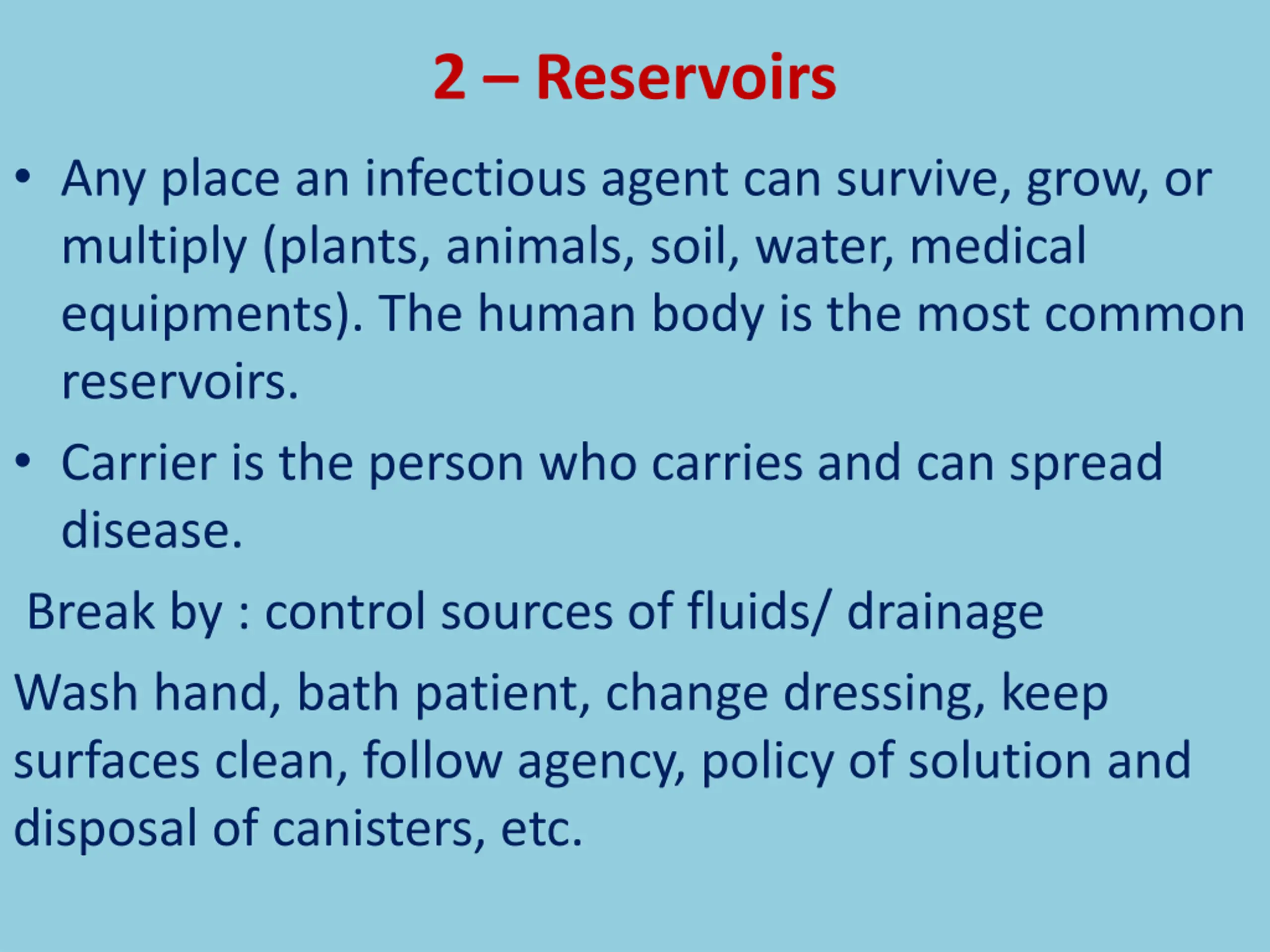 2 – Reservoirs

• Any place an infectious agent can survive, grow, or multiply (plants, animals, soil, water, medical equipments). The human body is the most common reservoirs.

• Carrier is the person who carries and can spread disease.

Break by : control sources of fluids/ drainage

Wash hand, bath patient, change dressing, keep surfaces clean, follow agency, policy of solution and disposal of canisters, etc.